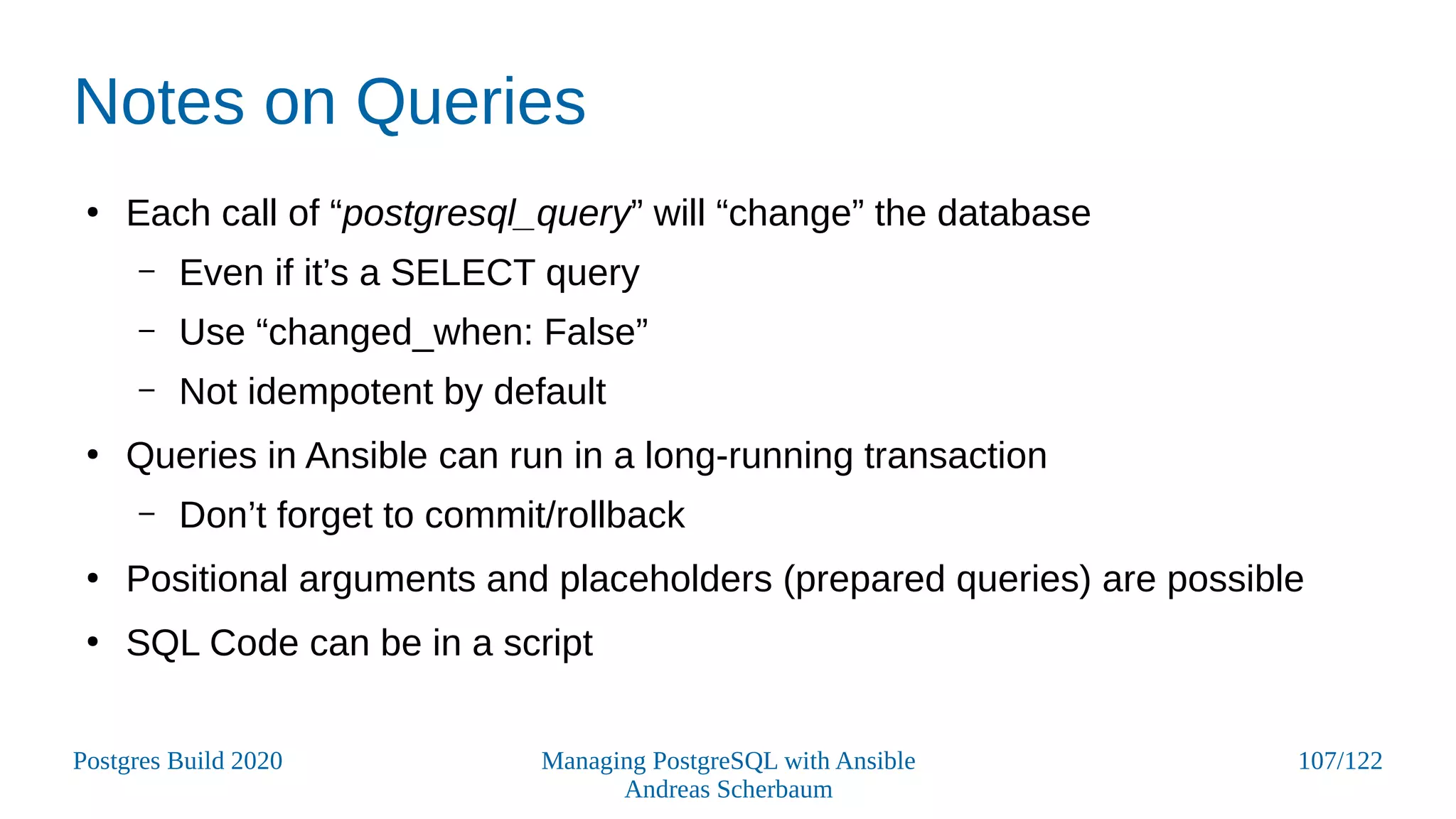 Notes on Queries

• Each call of “postgresql_query” will “change” the database
  – Even if it’s a SELECT query
  – Use “changed_when: False”
  – Not idempotent by default
• Queries in Ansible can run in a long-running transaction
  – Don’t forget to commit/rollback
• Positional arguments and placeholders (prepared queries) are possible
• SQL Code can be in a script

Postgres Build 2020

Managing PostgreSQL with Ansible
Andreas Scherbaum

107/122